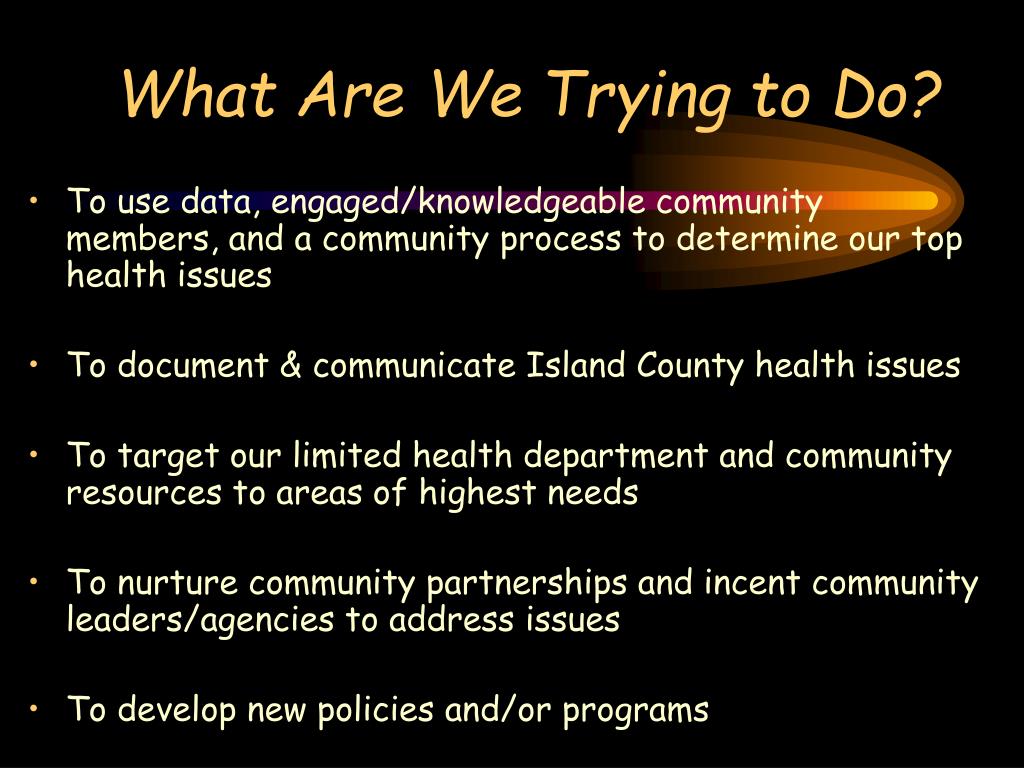 What Are We Trying to Do?

• To use data, engaged/knowledgeable community members, and a community process to determine our top health issues

• To document & communicate Island County health issues

• To target our limited health department and community resources to areas of highest needs

• To nurture community partnerships and incent community leaders/agencies to address issues

• To develop new policies and/or programs